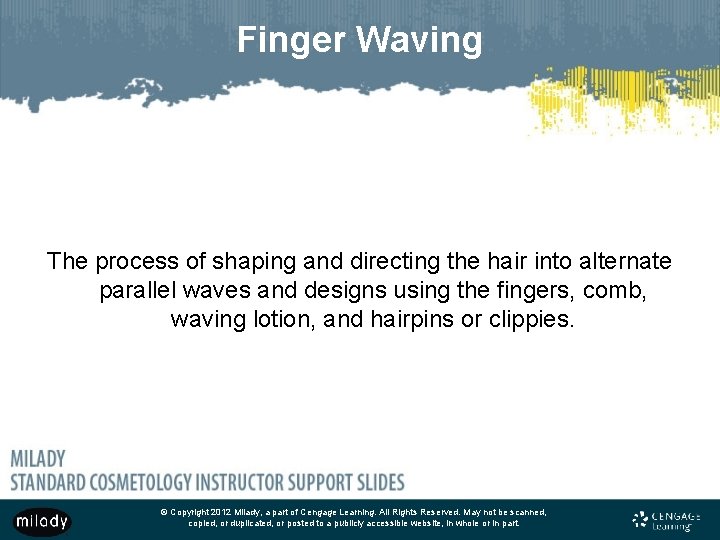 Finger Waving

The process of shaping and directing the hair into alternate parallel waves and designs using the fingers, comb, waving lotion, and hairpins or clippies.

MILADY
STANDARD COSMETOLOGY INSTRUCTOR SUPPORT SLIDES

milady

© Copyright 2012 Milady, a part of Cengage Learning. All Rights Reserved. May not be scanned, copied, or duplicated, or posted to a publicly accessible website, in whole or in part.

CENGAGE Learning